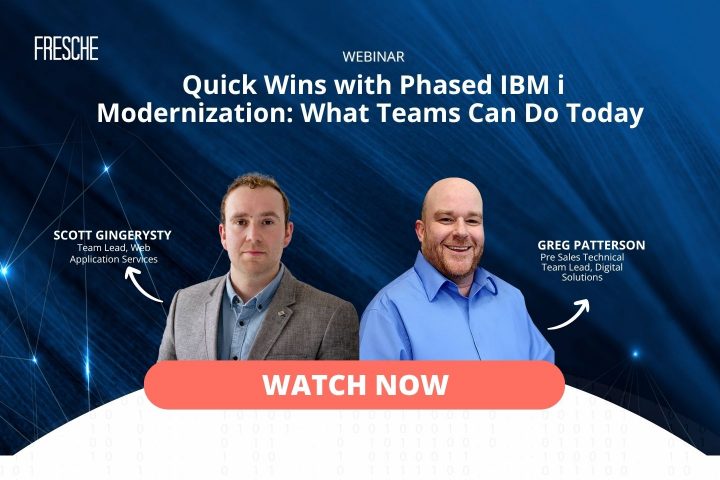 FRESCHE

WEBINAR

Quick Wins with Phased IBM i Modernization: What Teams Can Do Today

SCOTT GINGERYSTY
Team Lead, Web Application Services

GREG PATTERSON
Pre Sales Technical Team Lead, Digital Solutions

WATCH NOW